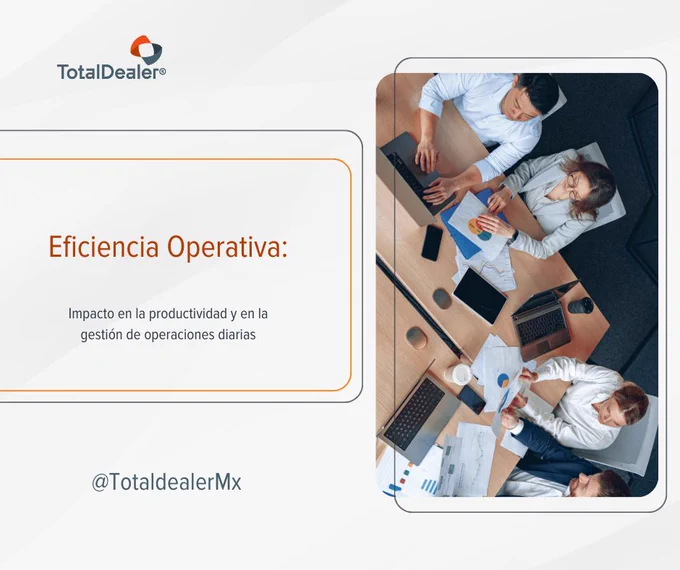 TotalDealer®

Eficiencia Operativa:

Impacto en la productividad y en la gestión de operaciones diarias

@TotaldealerMx